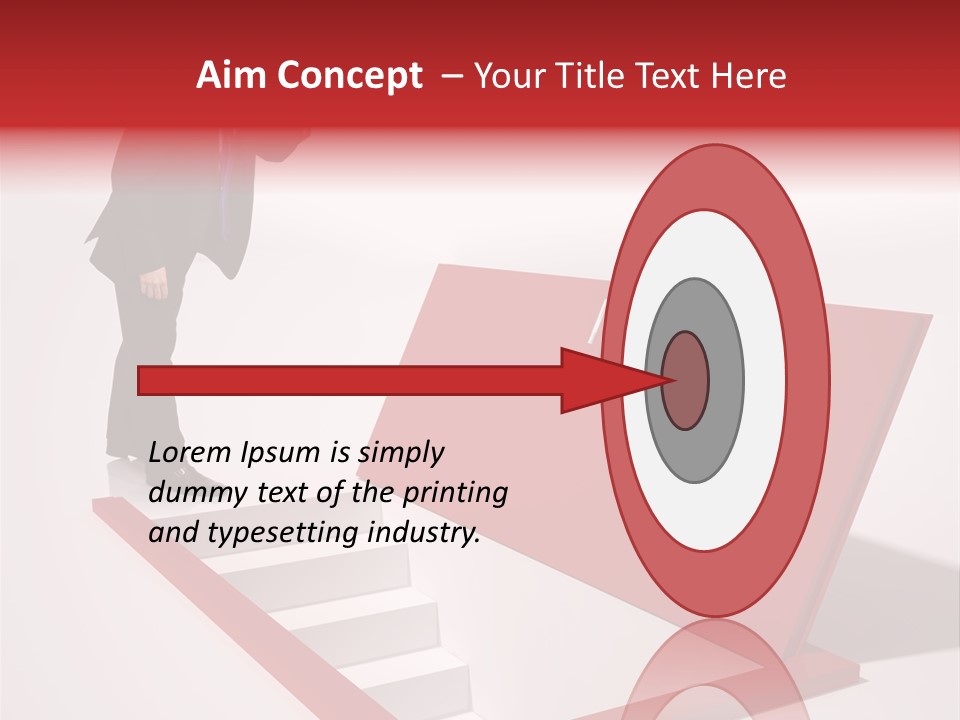 Aim Concept – Your Title Text Here

Lorem Ipsum is simply dummy text of the printing and typesetting industry.